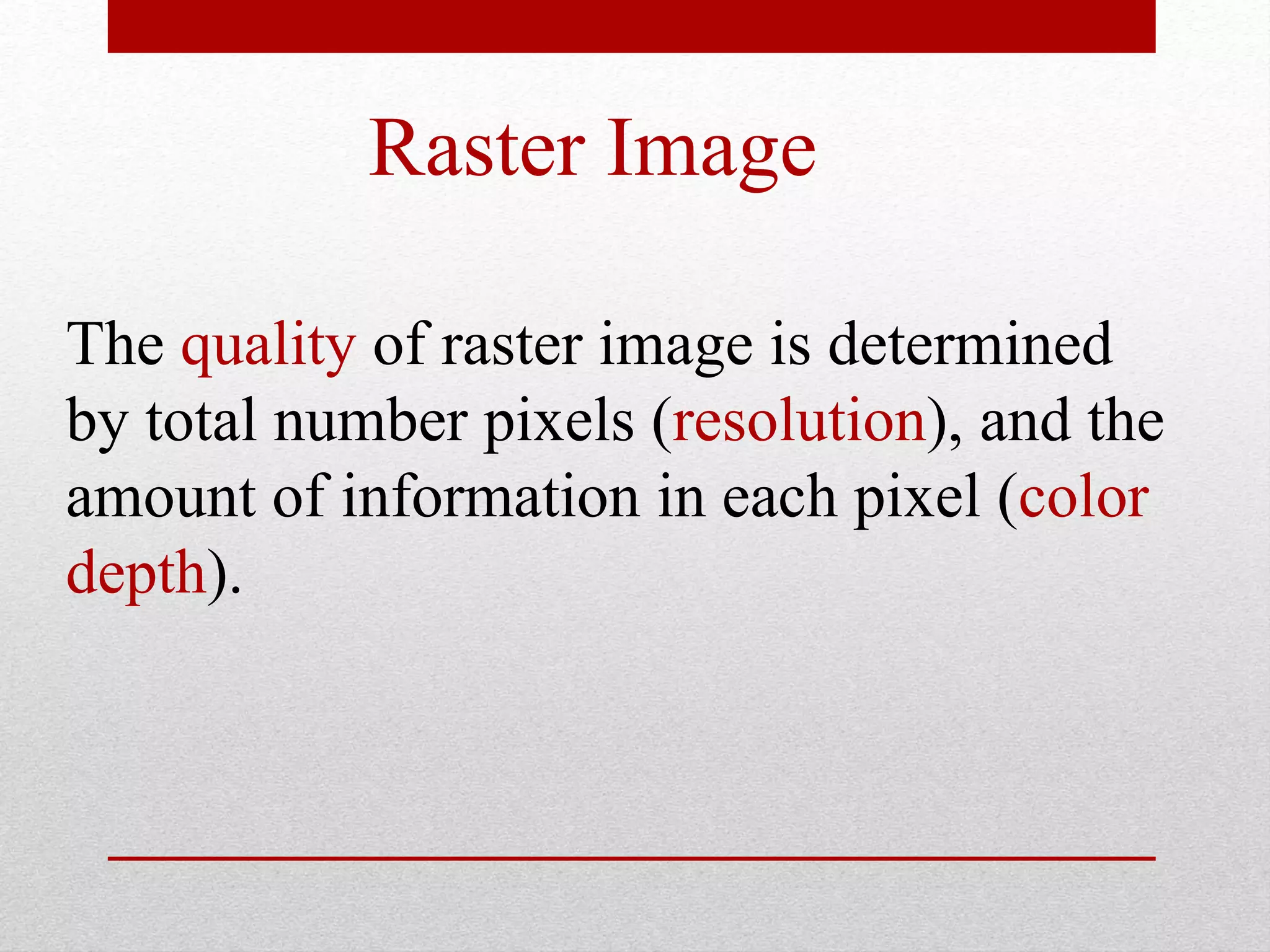 Raster Image

The quality of raster image is determined by total number pixels (resolution), and the amount of information in each pixel (color depth).